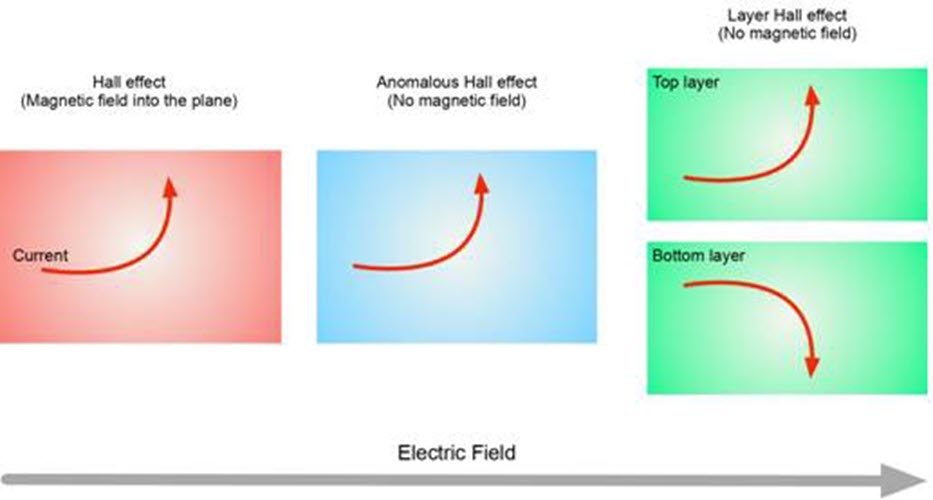 Hall effect
(Magnetic field into the plane)

Current

Anomalous Hall effect
(No magnetic field)

Layer Hall effect
(No magnetic field)

Top layer

Bottom layer

Electric Field